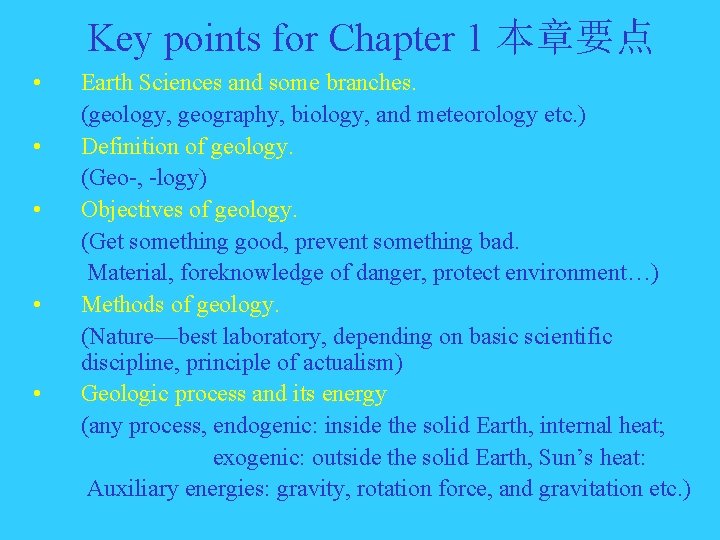 Key points for Chapter 1 本章要点

• Earth Sciences and some branches.
(geology, geography, biology, and meteorology etc.)

• Definition of geology.
(Geo-, -logy)

• Objectives of geology.
(Get something good, prevent something bad.
Material, foreknowledge of danger, protect environment…)

• Methods of geology.
(Nature—best laboratory, depending on basic scientific discipline, principle of actualism)

• Geologic process and its energy
(any process, endogenic: inside the solid Earth, internal heat;
exogenic: outside the solid Earth, Sun's heat:
Auxiliary energies: gravity, rotation force, and gravitation etc.)